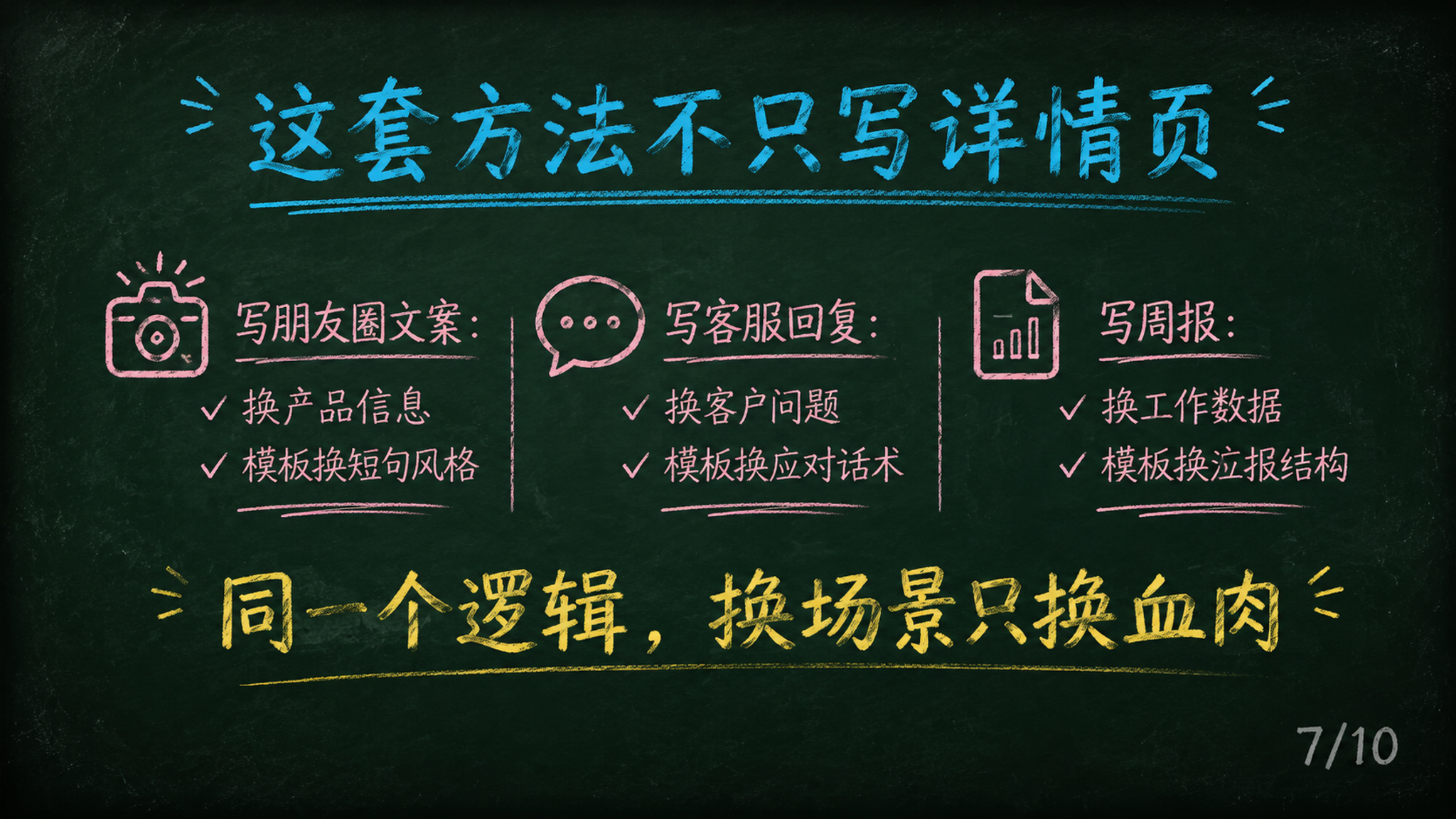 这套方法不只写详情页

写朋友圈文案：
✓ 换产品信息
✓ 模板换短句风格

写客服回复：
✓ 换客户问题
✓ 模板换应对话术

写周报：
✓ 换工作数据
✓ 模板换泣报结构

同一个逻辑，换场景只换血肉

7/10